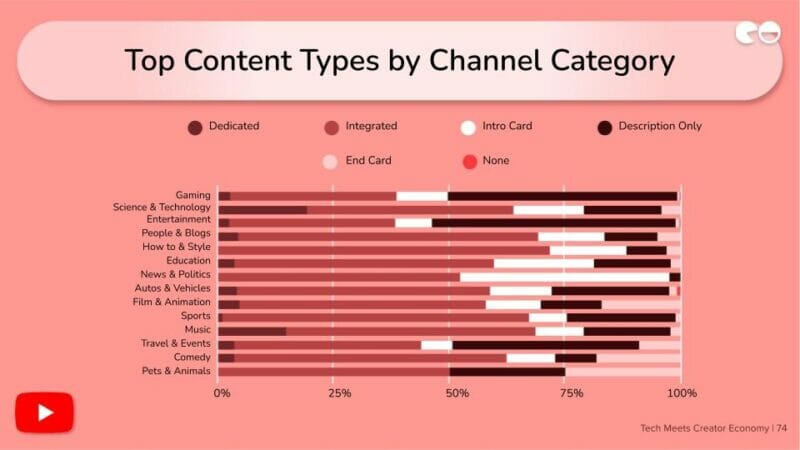 Top Content Types by Channel Category

Dedicated
Integrated
Intro Card
Description Only
End Card
None

Gaming
Science & Technology
Entertainment
People & Blogs
How to & Style
Education
News & Politics
Autos & Vehicles
Film & Animation
Sports
Music
Travel & Events
Comedy
Pets & Animals

0%
25%
50%
75%
100%

Tech Meets Creator Economy | 74